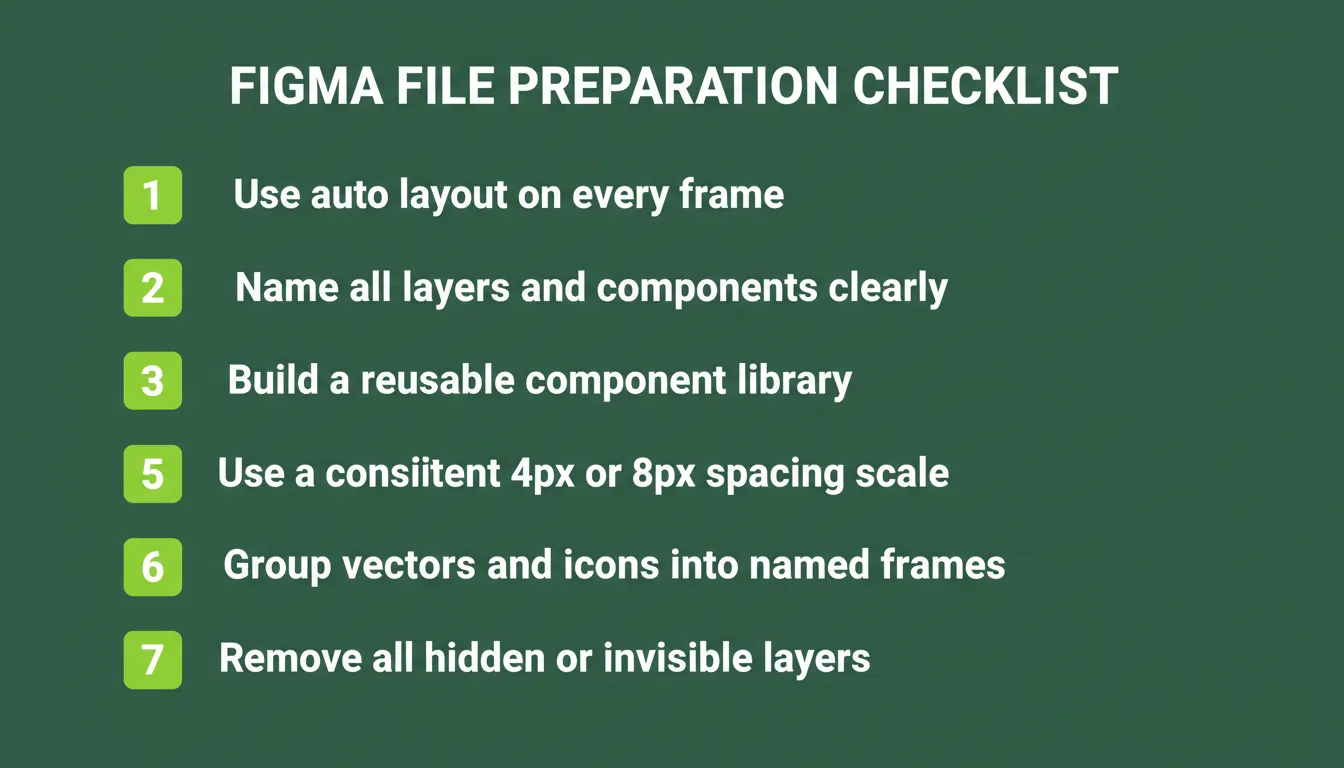 FIGMA FILE PREPARATION CHECKLIST

1 Use auto layout on every frame

2 Name all layers and components clearly

3 Build a reusable component library

5 Use a consiitent 4px or 8px spacing scale

6 Group vectors and icons into named frames

7 Remove all hidden or invisible layers